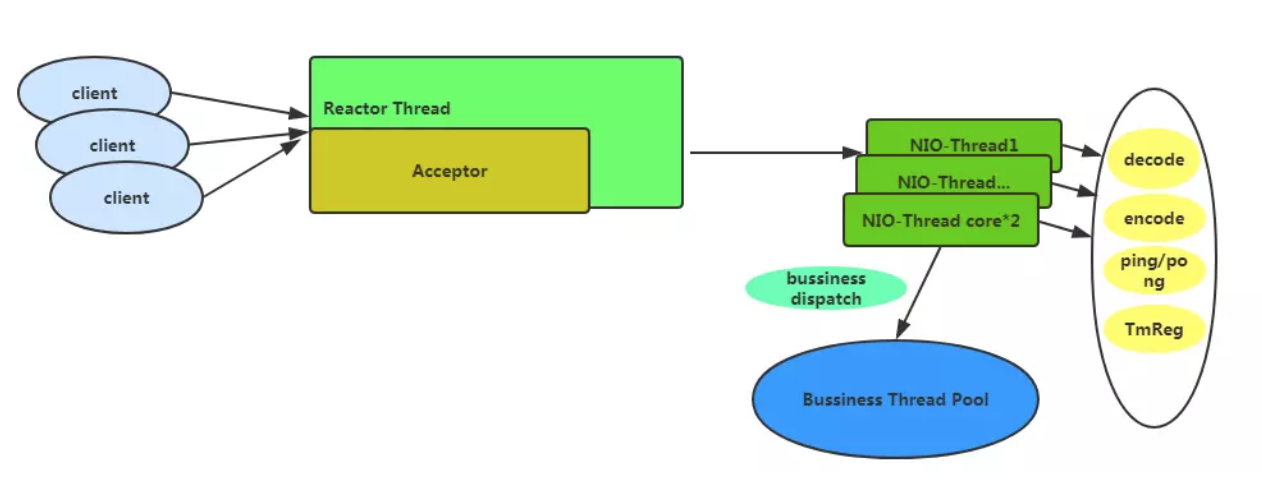 client
client
client

Reactor Thread
Acceptor

NIO-Thread1
NIO-Thread...
NIO-Thread core*2

bussiness dispatch

Bussiness Thread Pool

decode
encode
ping/pong
TmReg